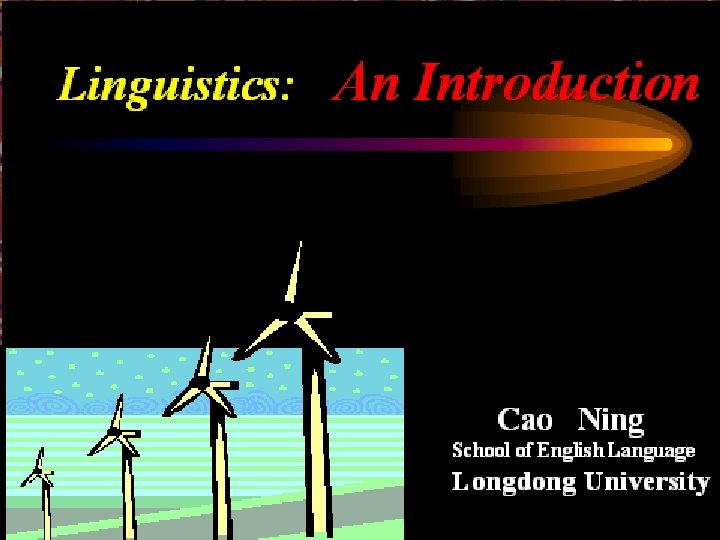 Linguistics: An Introduction

Cao Ning
School of English Language
Longdong University